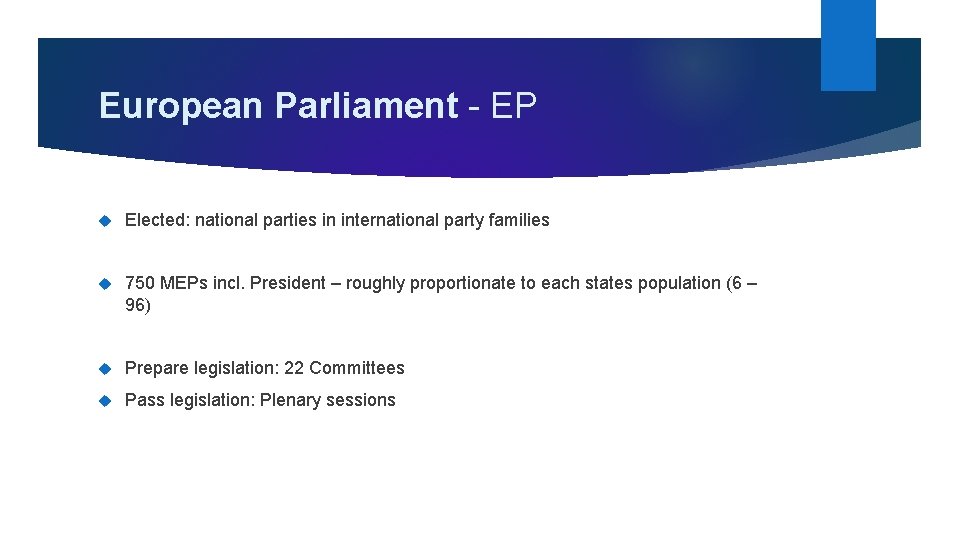 European Parliament - EP

Elected: national parties in international party families

750 MEPs incl. President – roughly proportionate to each states population (6 – 96)

Prepare legislation: 22 Committees

Pass legislation: Plenary sessions